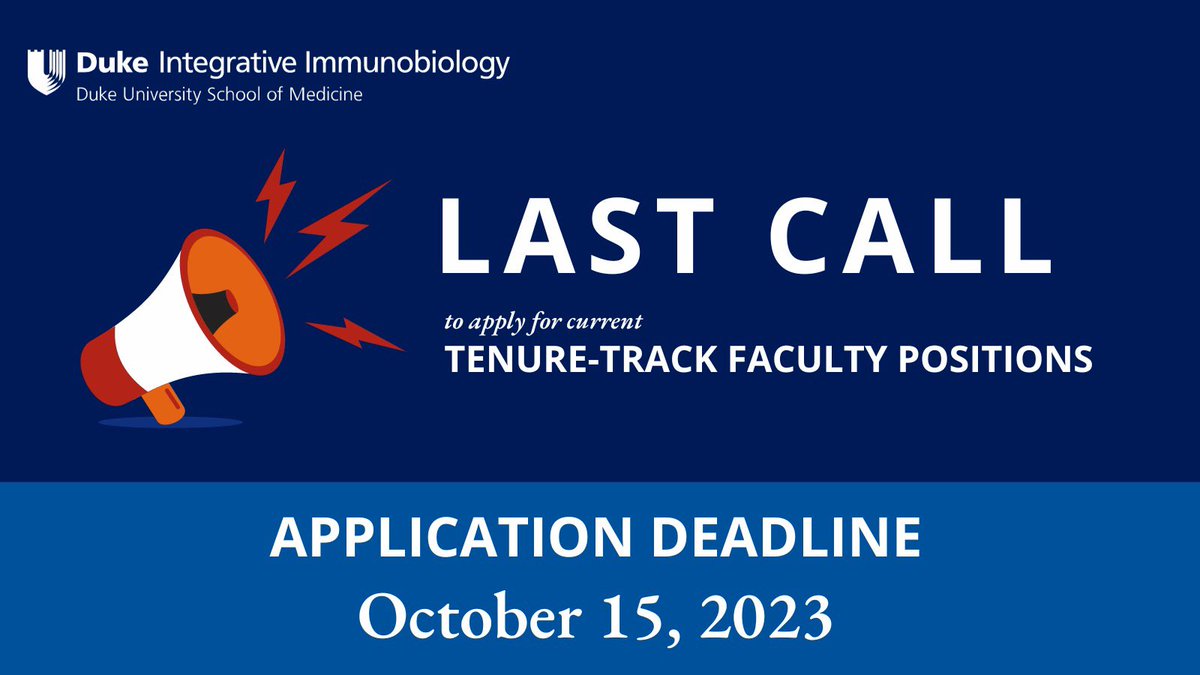 Duke Integrative Immunobiology
Duke University School of Medicine

LAST CALL

to apply for current
TENURE-TRACK FACULTY POSITIONS

APPLICATION DEADLINE
October 15, 2023